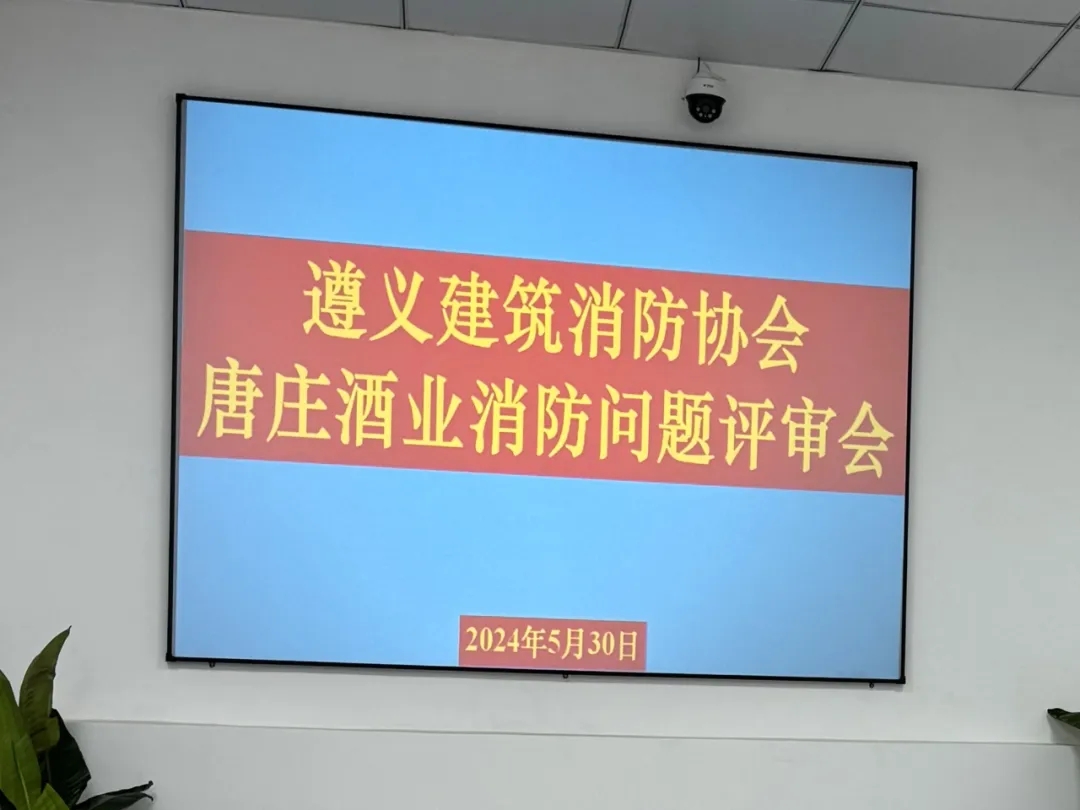 遵义建筑消防协会
唐庄酒业消防问题评审会

2024年5月30日